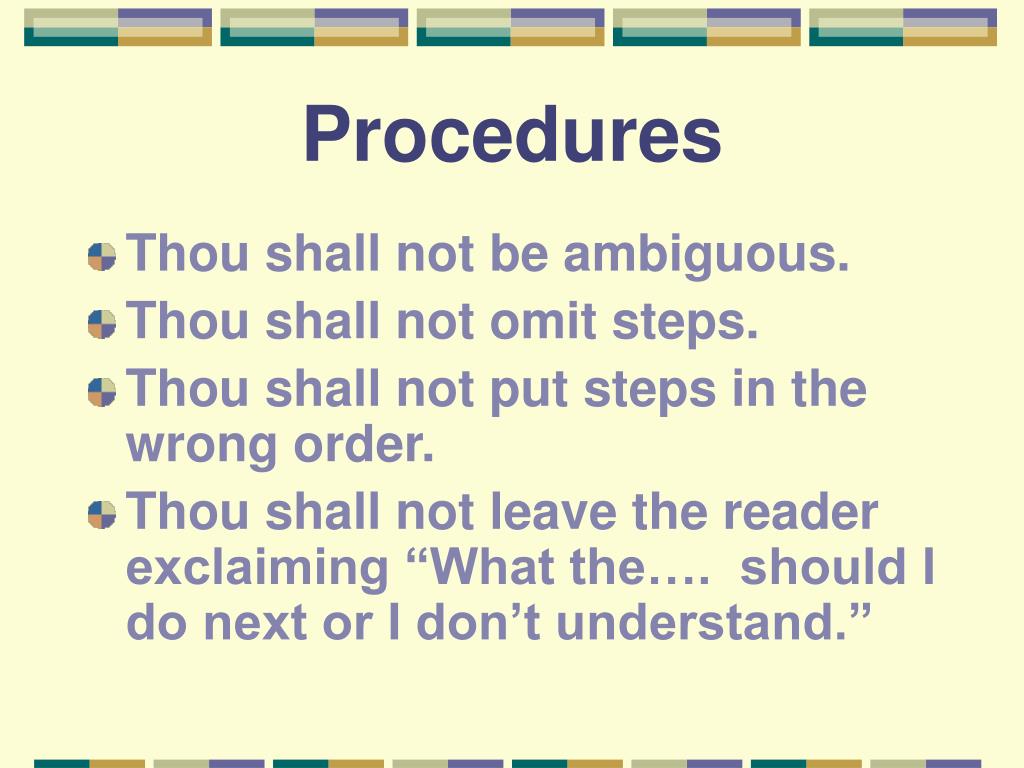 Procedures

Thou shall not be ambiguous.

Thou shall not omit steps.

Thou shall not put steps in the wrong order.

Thou shall not leave the reader exclaiming “What the…. should I do next or I don’t understand.”